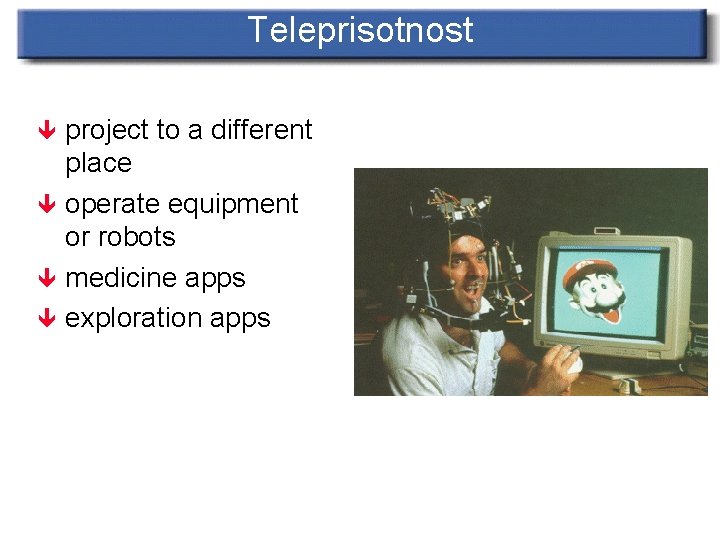 Teleprisotnost

project to a different place

operate equipment or robots

medicine apps

exploration apps